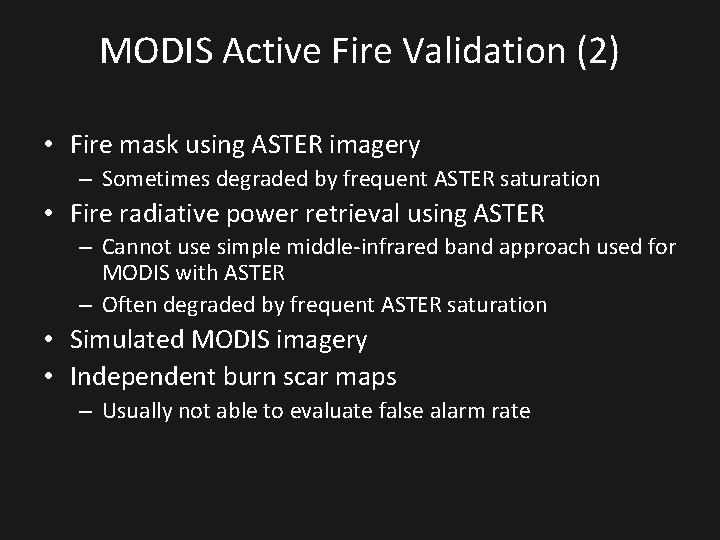 MODIS Active Fire Validation (2)

• Fire mask using ASTER imagery
– Sometimes degraded by frequent ASTER saturation
• Fire radiative power retrieval using ASTER
– Cannot use simple middle-infrared band approach used for MODIS with ASTER
– Often degraded by frequent ASTER saturation
• Simulated MODIS imagery
• Independent burn scar maps
– Usually not able to evaluate false alarm rate